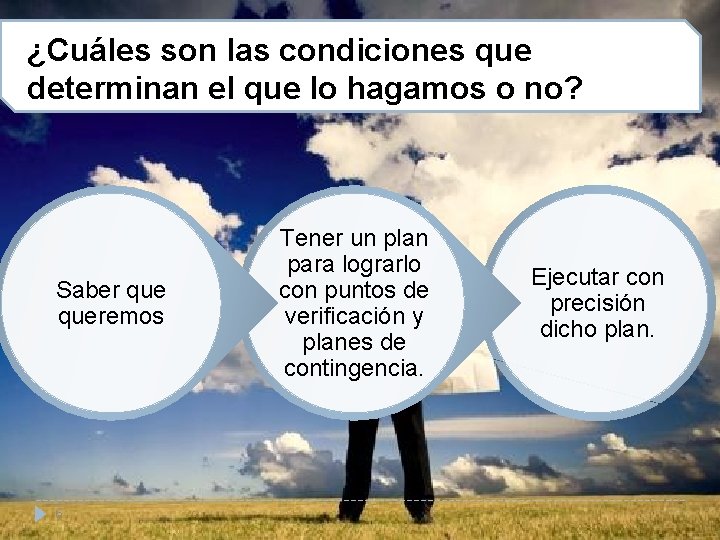 ¿Cuáles son las condiciones que determinan el que lo hagamos o no?

Saber que queremos

Tener un plan para lograrlo con puntos de verificación y planes de contingencia.

Ejecutar con precisión dicho plan.